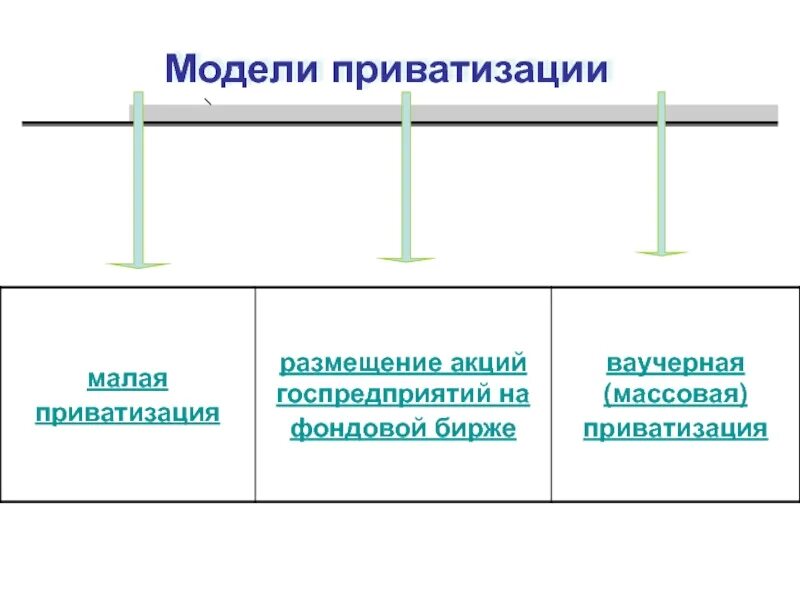 Модели приватизации

| малая приватизация | размещение акций госпредприятий на фондовой бирже | ваучерная (массовая) приватизация |
|---|---|---|